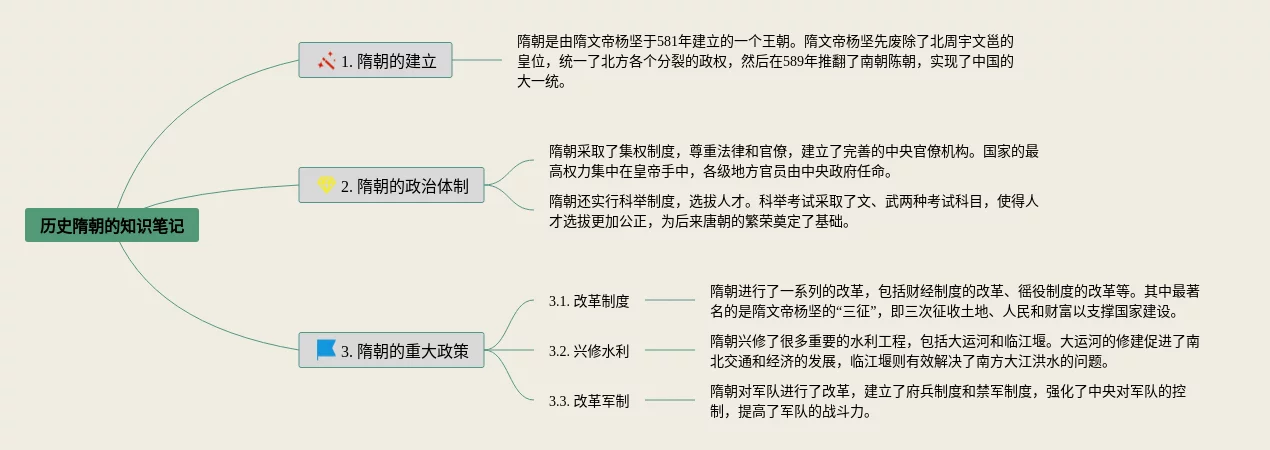 历史隋朝的知识笔记

1. 隋朝的建立

隋朝是由隋文帝杨坚于581年建立的一个王朝。隋文帝杨坚先废除了北周宇文邕的皇位，统一了北方各个分裂的政权，然后在589年推翻了南朝陈朝，实现了中国的大一统。

2. 隋朝的政治体制

隋朝采取了集权制度，尊重法律和官僚，建立了完善的中央官僚机构。国家的最高权力集中在皇帝手中，各级地方官员由中央政府任命。

隋朝还实行科举制度，选拔人才。科举考试采取了文、武两种考试科目，使得人才选拔更加公正，为后来唐朝的繁荣奠定了基础。

3. 隋朝的重大政策

3.1. 改革制度

隋朝进行了一系列的改革，包括财经制度的改革、徭役制度的改革等。其中最著名的是隋文帝杨坚的“三征”，即三次征收土地、人民和财富以支撑国家建设。

3.2. 兴修水利

隋朝兴修了很多重要的水利工程，包括大运河和临江堰。大运河的修建促进了南北交通和经济的发展，临江堰则有效解决了南方大江洪水的问题。

3.3. 改革军制

隋朝对军队进行了改革，建立了府兵制度和禁军制度，强化了中央对军队的控制，提高了军队的战斗力。